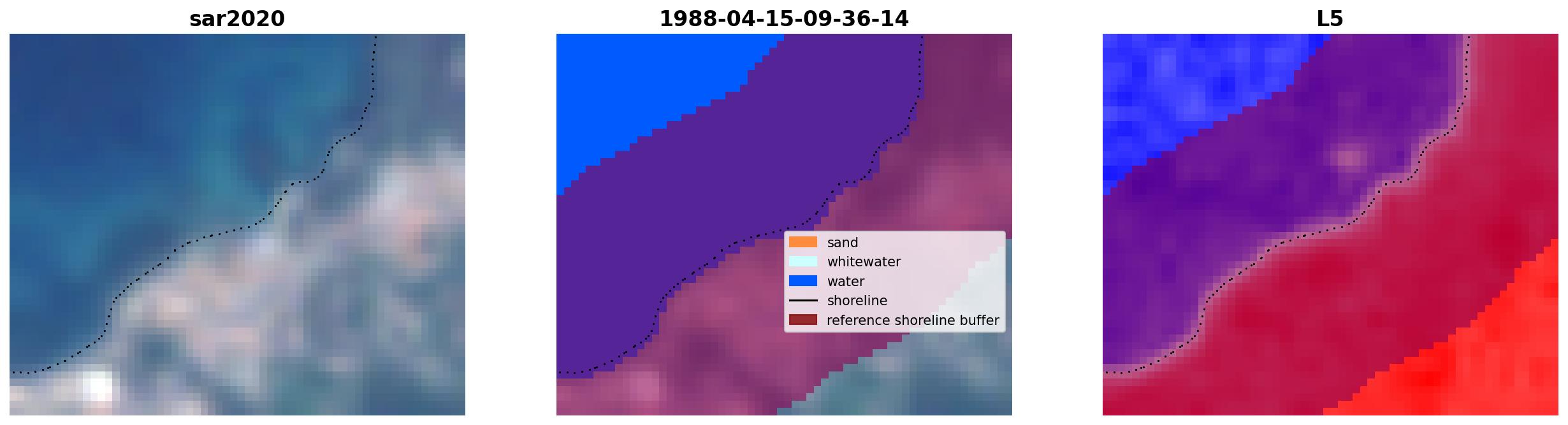 sar2020

1988-04-15-09-36-14

sand
whitewater
water
shoreline
reference shoreline buffer

L5